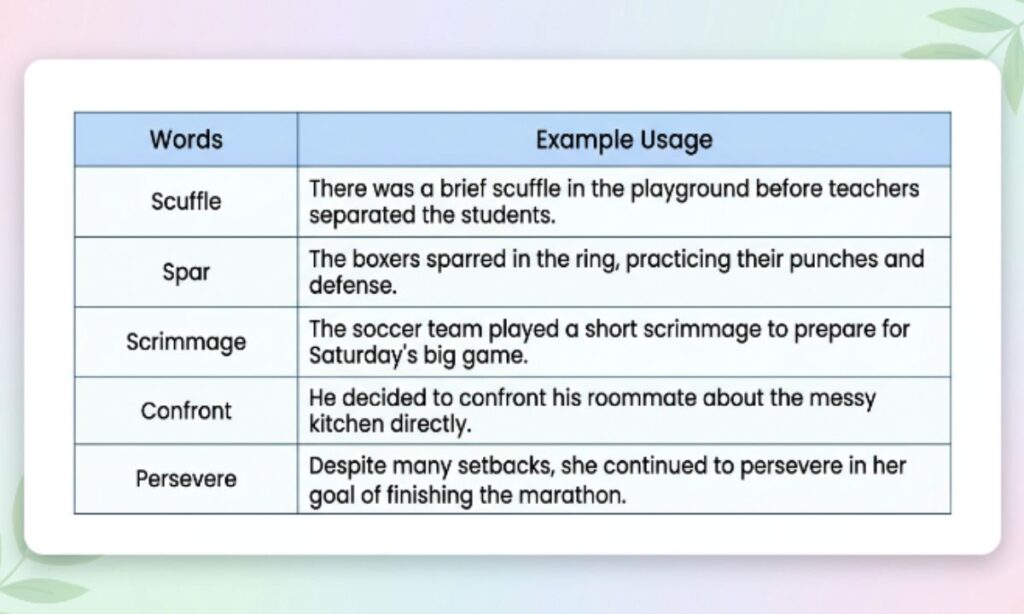 | Words | Example Usage |
|---|---|
| Scuffle | There was a brief scuffle in the playground before teachers separated the students. |
| Spar | The boxers sparred in the ring, practicing their punches and defense. |
| Scrimmage | The soccer team played a short scrimmage to prepare for Saturday's big game. |
| Confront | He decided to confront his roommate about the messy kitchen directly. |
| Persevere | Despite many setbacks, she continued to persevere in her goal of finishing the marathon. |